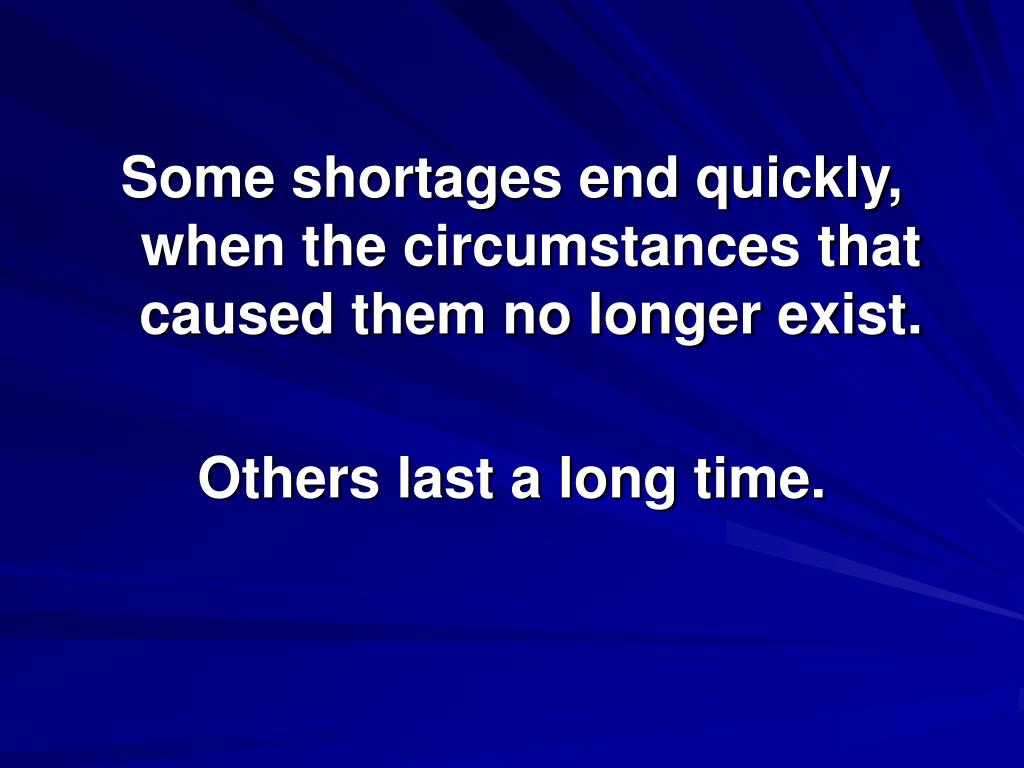 Some shortages end quickly, when the circumstances that caused them no longer exist.

Others last a long time.